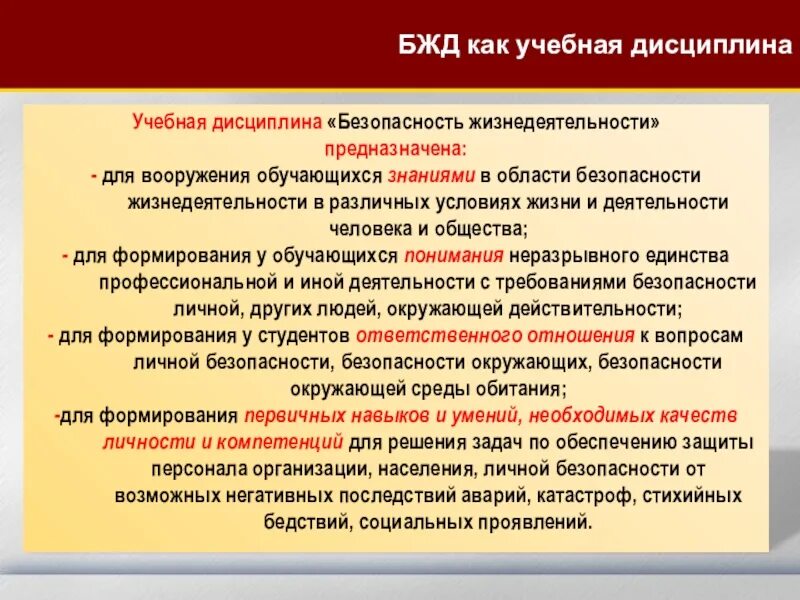 БЖД как учебная дисциплина

Учебная дисциплина «Безопасность жизнедеятельности» предназначена:

- для вооружения обучающихся знаниями в области безопасности жизнедеятельности в различных условиях жизни и деятельности человека и общества;

- для формирования у обучающихся понимания неразрывного единства профессиональной и иной деятельности с требованиями безопасности личной, других людей, окружающей действительности;

- для формирования у студентов ответственного отношения к вопросам личной безопасности, безопасности окружающих, безопасности окружающей среды обитания;

-для формирования первичных навыков и умений, необходимых качеств личности и компетенций для решения задач по обеспечению защиты персонала организации, населения, личной безопасности от возможных негативных последствий аварий, катастроф, стихийных бедствий, социальных проявлений.